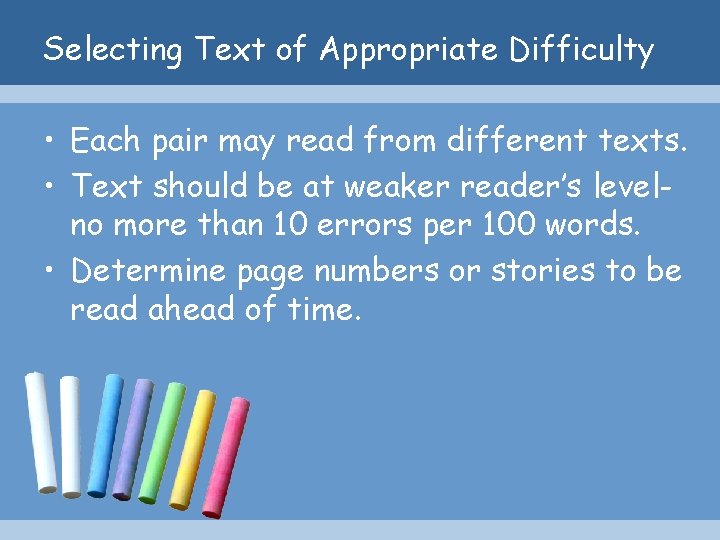 Selecting Text of Appropriate Difficulty

• Each pair may read from different texts.
• Text should be at weaker reader's level- no more than 10 errors per 100 words.
• Determine page numbers or stories to be read ahead of time.